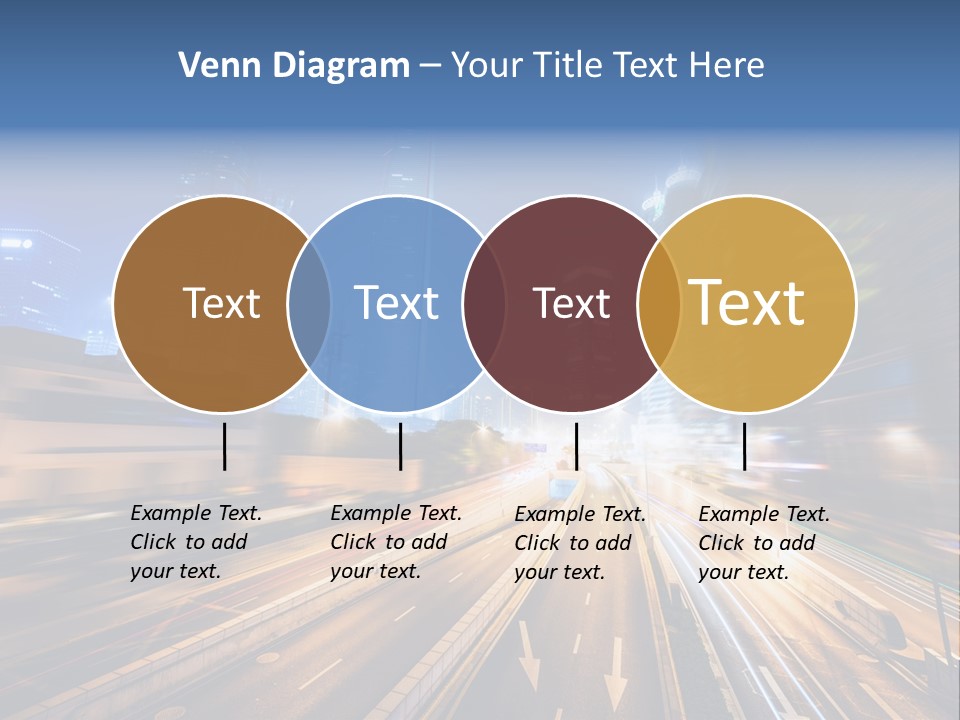 Venn Diagram – Your Title Text Here

Text

Text

Text

Text

Example Text. Click to add your text.

Example Text. Click to add your text.

Example Text. Click to add your text.

Example Text. Click to add your text.